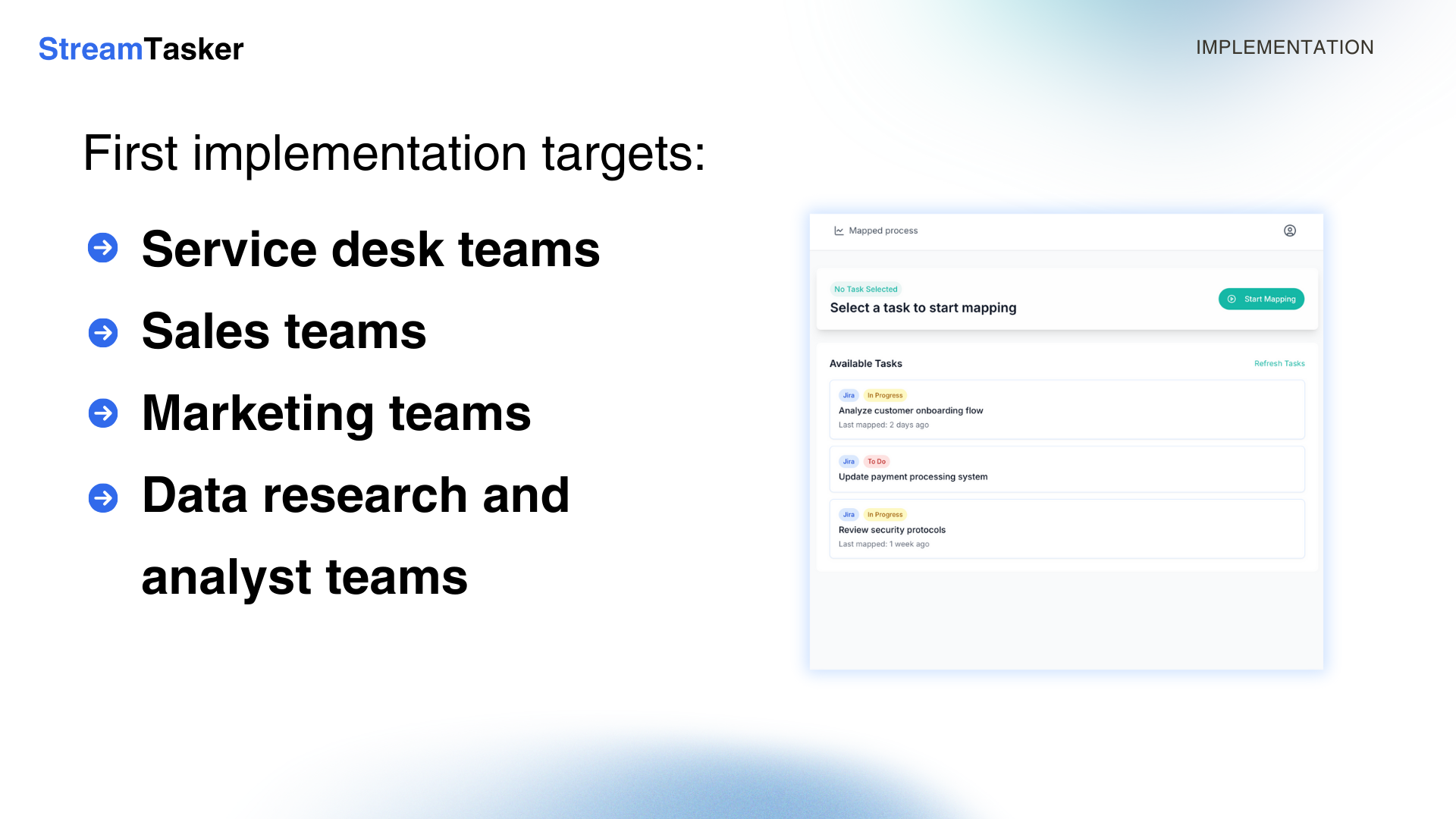 StreamTasker

IMPLEMENTATION

First implementation targets:

Service desk teams

Sales teams

Marketing teams

Data research and analyst teams

Mapped process

No Task Selected

Select a task to start mapping

Start Mapping

Available Tasks

Refresh Tasks

Jira In Progress

Analyze customer onboarding flow

Last mapped: 2 days ago

Jira To Do

Update payment processing system

Jira In Progress

Review security protocols

Last mapped: 1 week ago